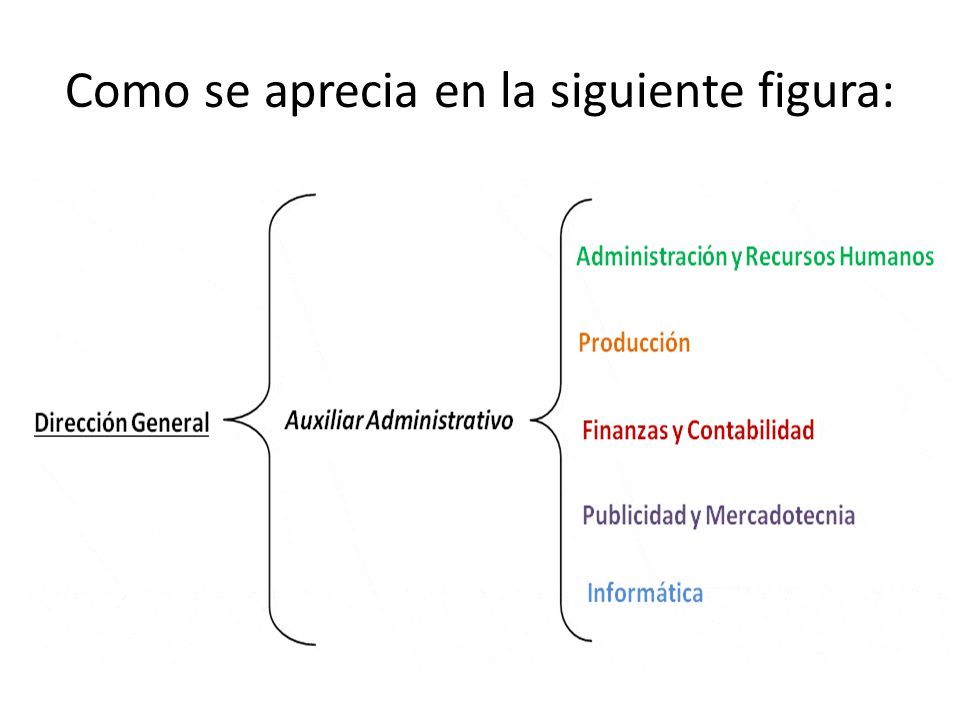 Como se aprecia en la siguiente figura:

Dirección General

Auxiliar Administrativo

Administración y Recursos Humanos

Producción

Finanzas y Contabilidad

Publicidad y Mercadotecnia

Informática